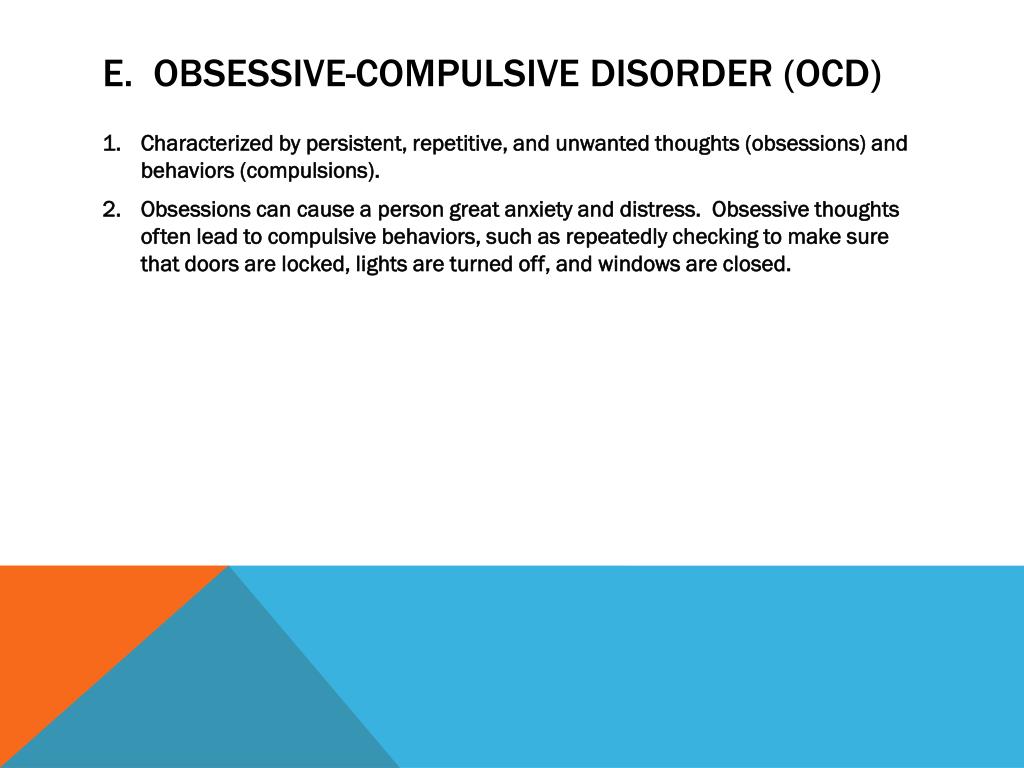 E. OBSESSIVE-COMPULSIVE DISORDER (OCD)

1. Characterized by persistent, repetitive, and unwanted thoughts (obsessions) and behaviors (compulsions).

2. Obsessions can cause a person great anxiety and distress. Obsessive thoughts often lead to compulsive behaviors, such as repeatedly checking to make sure that doors are locked, lights are turned off, and windows are closed.